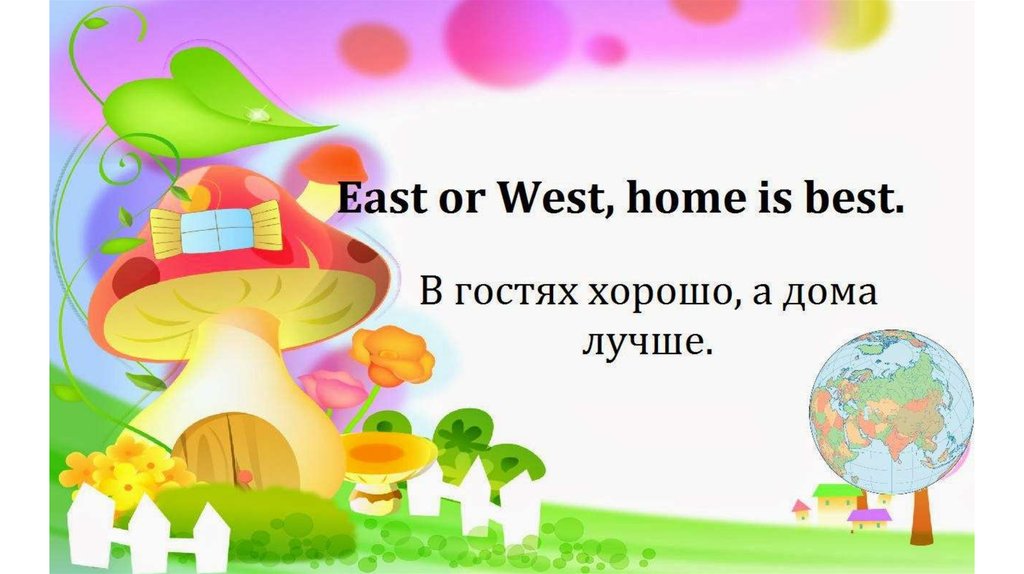 East or West, home is best.

В гостях хорошо, а дома лучше.